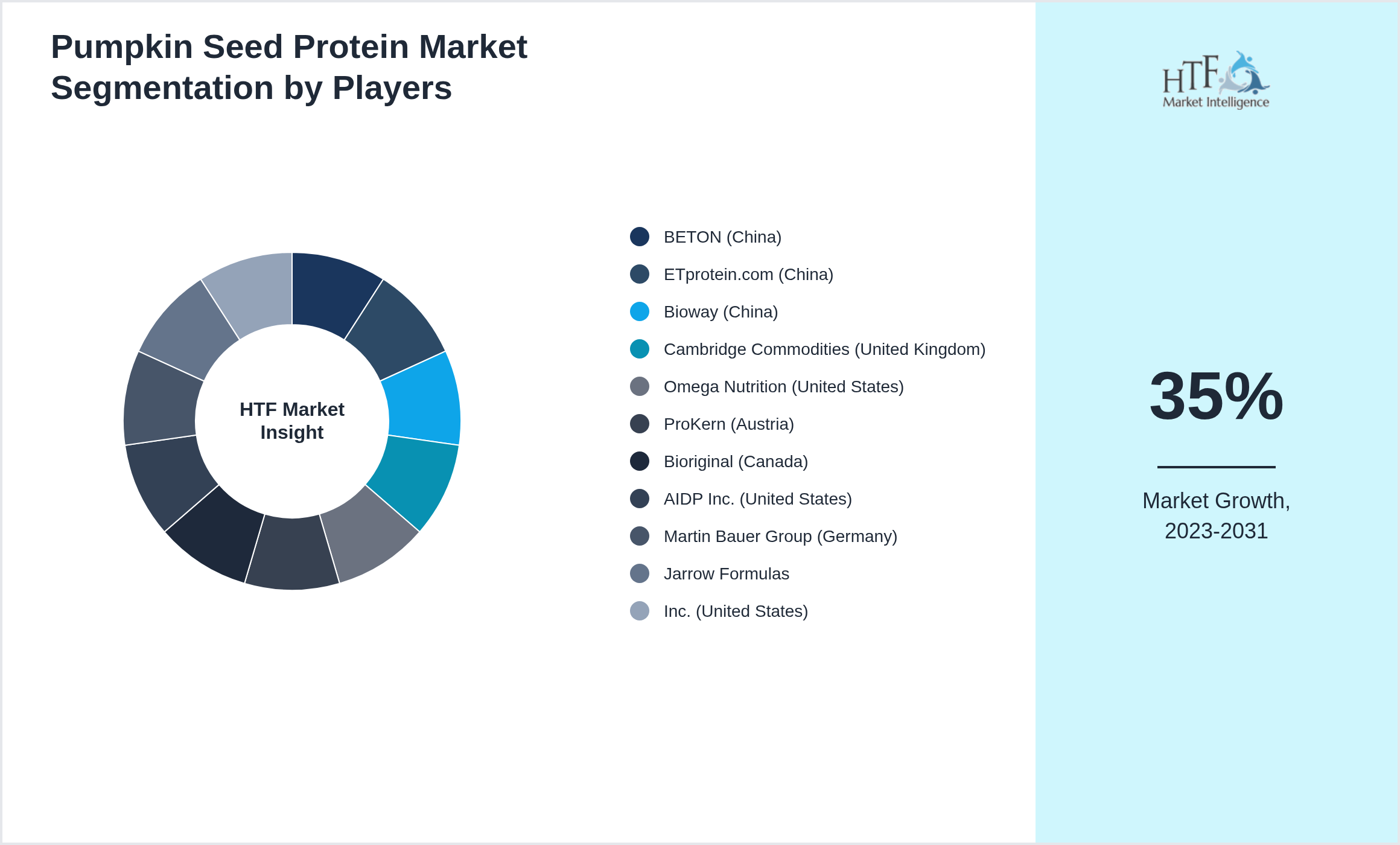 Pumpkin Seed Protein Market Segmentation by Players

HTF Market Insight

BETON (China)
ETprotein.com (China)
Bioway (China)
Cambridge Commodities (United Kingdom)
Omega Nutrition (United States)
ProKern (Austria)
Bioriginal (Canada)
AIDP Inc. (United States)
Martin Bauer Group (Germany)
Jarrow Formulas
Inc. (United States)

HTF Market Intelligence

35%

Market Growth, 2023-2031